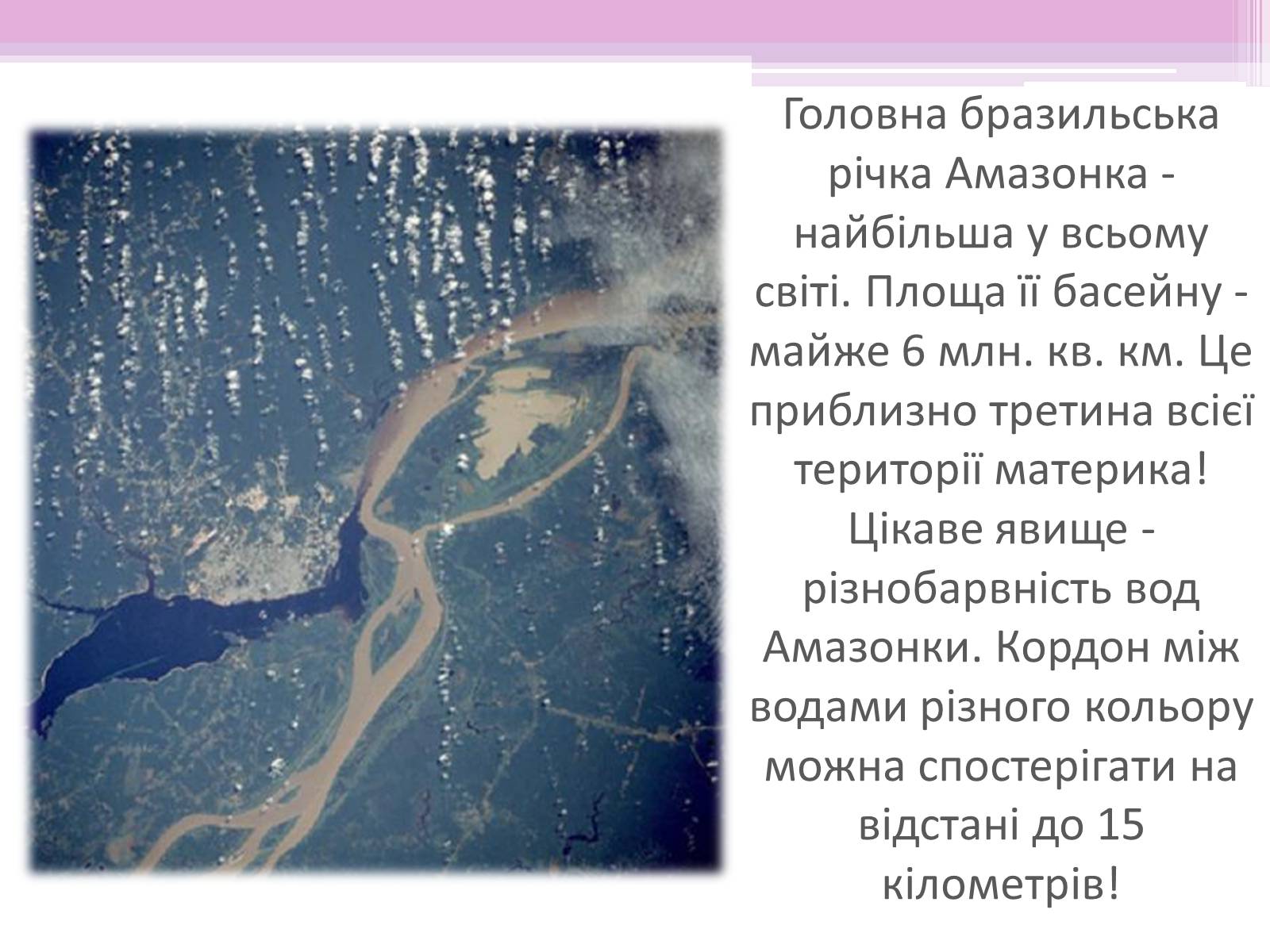 Головна бразильська річка Амазонка - найбільша у всьому світі. Площа її басейну - майже 6 млн. кв. км. Це приблизно третина всієї території материка! Цікаве явище - різнобарвність вод Амазонки. Кордон між водами різного кольору можна спостерігати на відстані до 15 кілометрів!